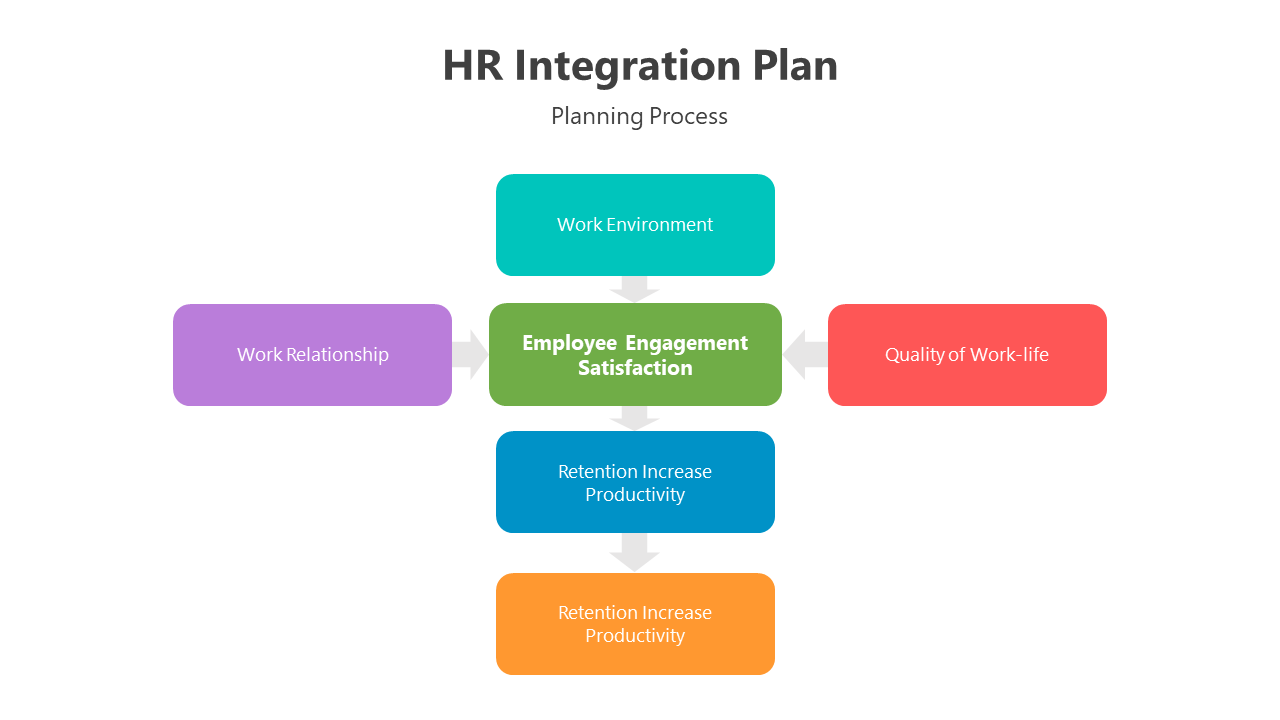 HR Integration Plan

Planning Process

Work Environment

Work Relationship

Employee Engagement Satisfaction

Quality of Work-life

Retention Increase Productivity

Retention Increase Productivity